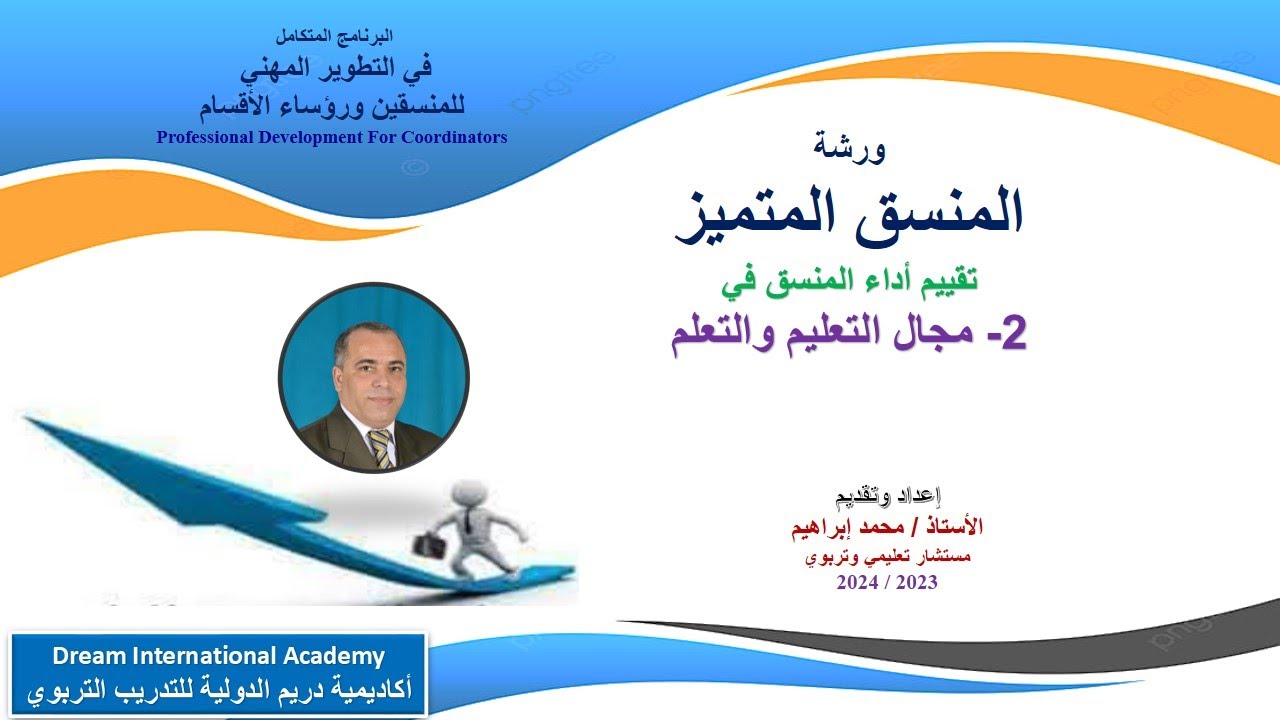 البرنامج المتكامل
في التطوير المهني
للمنسقين ورؤساء الأقسام
Professional Development For Coordinators

ورشة
المنسق المتميز
تقييم أداء المنسق في
2- مجال التعليم والتعلم

إعداد وتقديم
الأستاذ / محمد إبراهيم
مستشار تعليمي وتربوي
2024 / 2023

Dream International Academy
أكاديمية دريم الدولية للتدريب التربوي